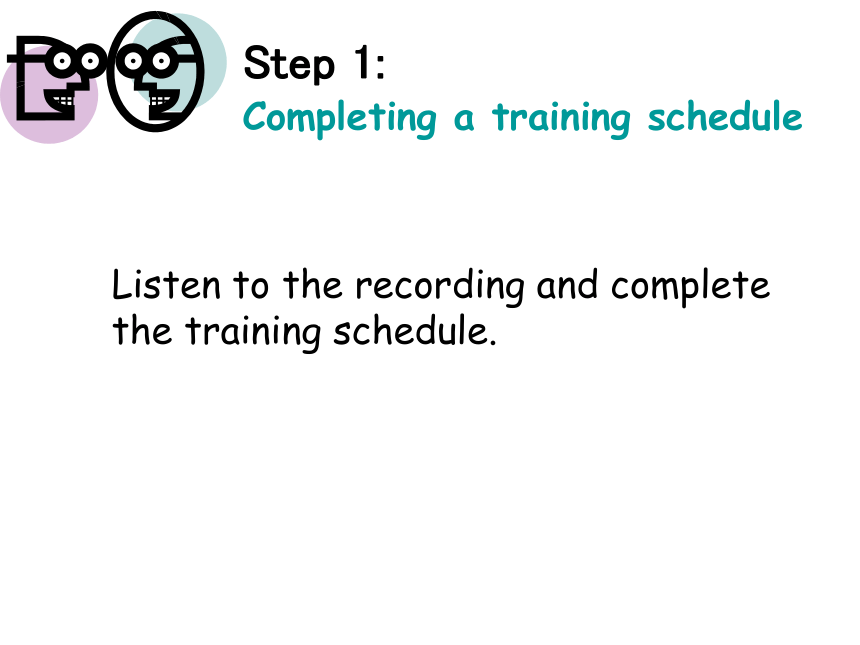 Step 1:
Completing a training schedule

Listen to the recording and complete the training schedule.